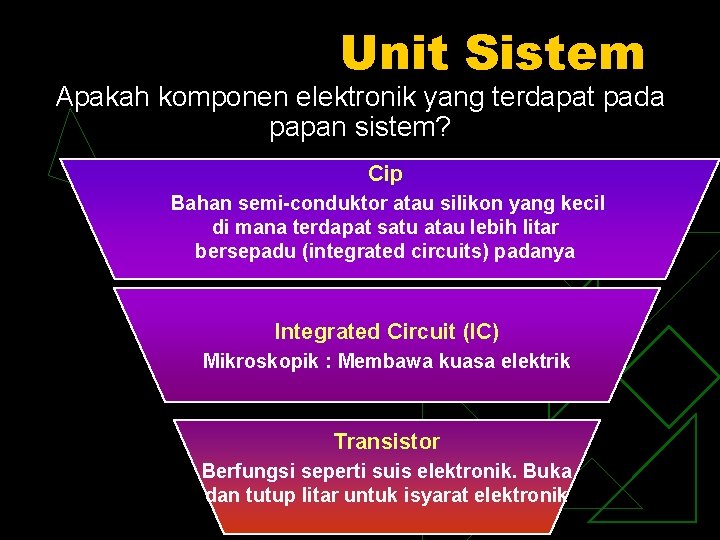 Unit Sistem

Apakah komponen elektronik yang terdapat pada papan sistem?

Cip

Bahan semi-conduktor atau silikon yang kecil di mana terdapat satu atau lebih litar bersepadu (integrated circuits) padanya

Integrated Circuit (IC)

Mikroskopik : Membawa kuasa elektrik

Transistor

Berfungsi seperti suis elektronik. Buka dan tutup litar untuk isyarat elektronik